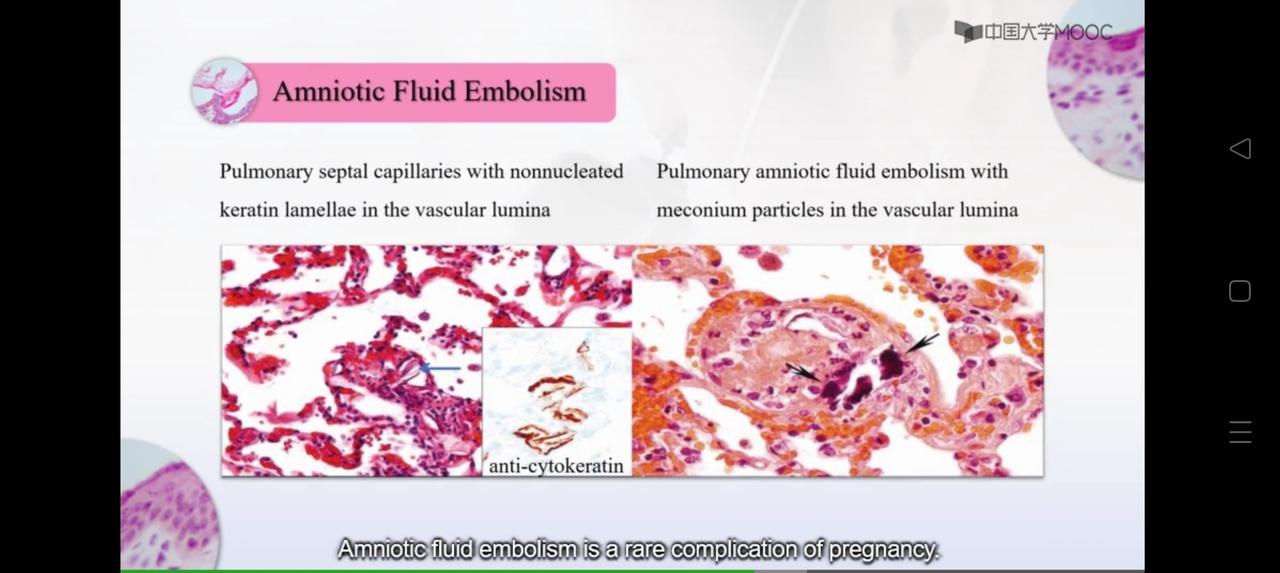 中国大学MOOC

Amniotic Fluid Embolism

Pulmonary septal capillaries with nonnucleated keratin lamellae in the vascular lumina

Pulmonary amniotic fluid embolism with meconium particles in the vascular lumina

anti-cytokeratin

Amniotic fluid embolism is a rare complication of pregnancy.